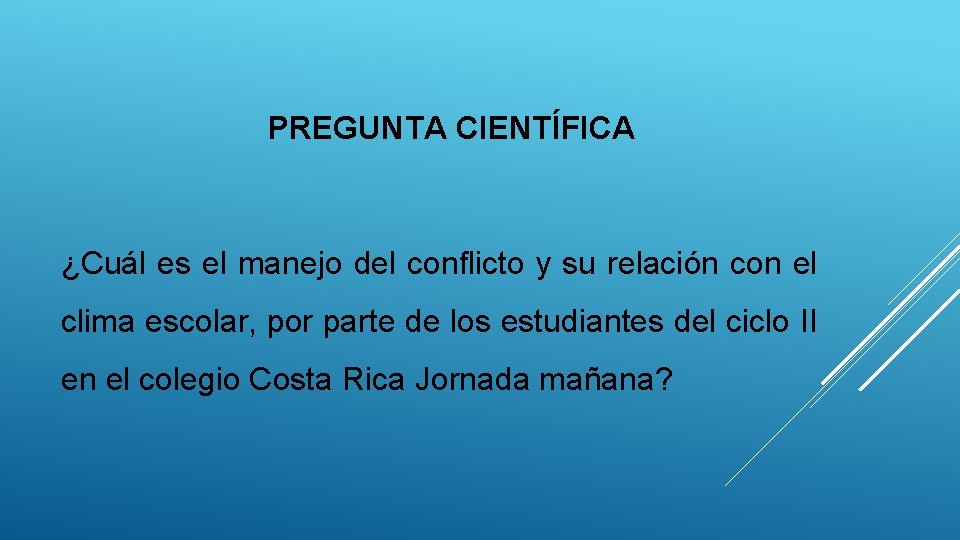 PREGUNTA CIENTÍFICA

¿Cuál es el manejo del conflicto y su relación con el clima escolar, por parte de los estudiantes del ciclo II en el colegio Costa Rica Jornada mañana?